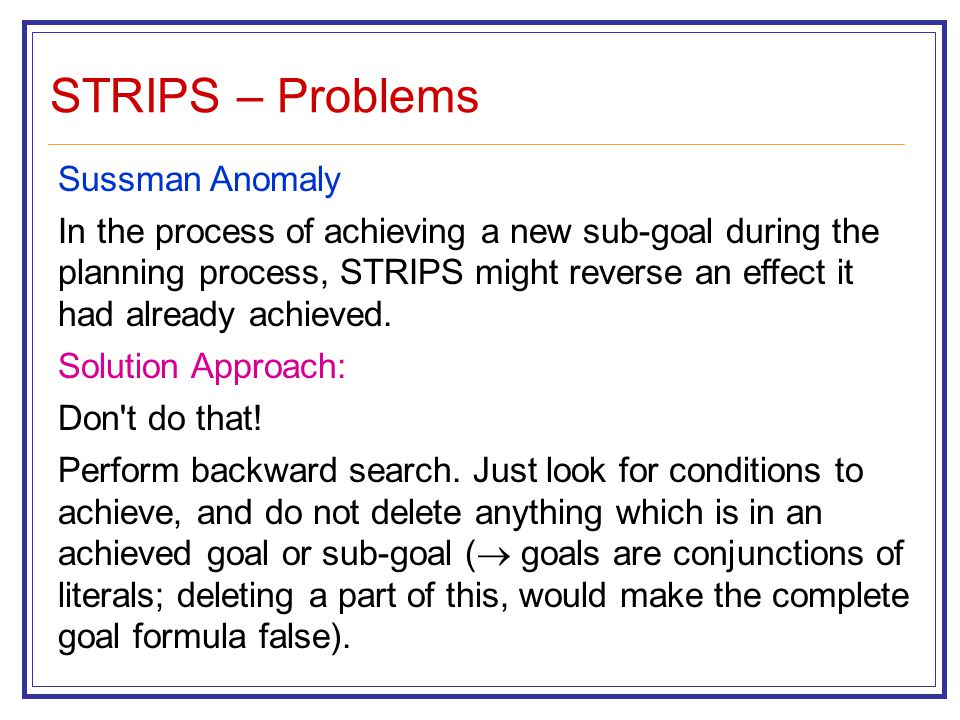 STRIPS – Problems

Sussman Anomaly

In the process of achieving a new sub-goal during the planning process, STRIPS might reverse an effect it had already achieved.

Solution Approach:

Don't do that!

Perform backward search. Just look for conditions to achieve, and do not delete anything which is in an achieved goal or sub-goal ($\rightarrow$ goals are conjunctions of literals; deleting a part of this, would make the complete goal formula false).